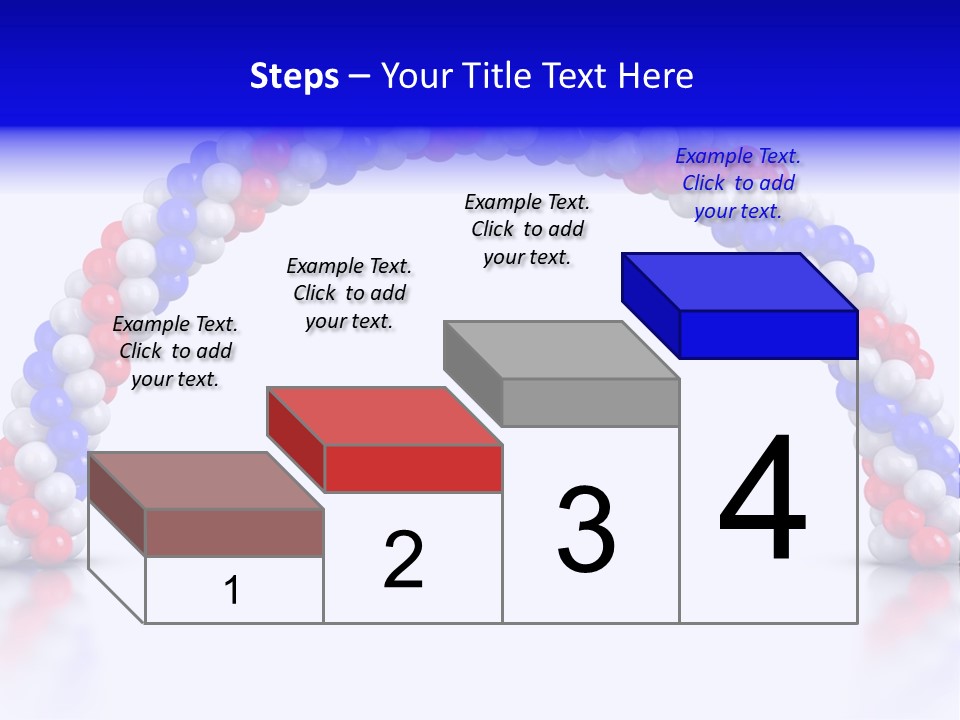 Steps – Your Title Text Here

Example Text. Click to add your text.

Example Text. Click to add your text.

Example Text. Click to add your text.

Example Text. Click to add your text.

1

2

3

4